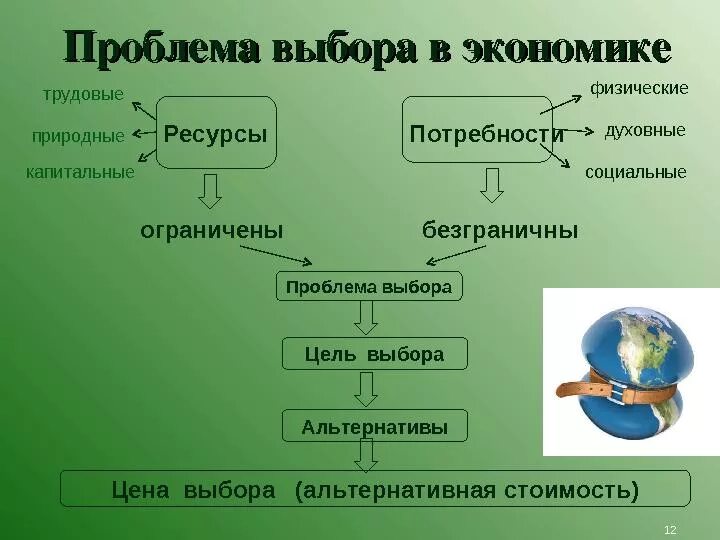 Проблема выбора в экономике

трудовые
природные
капитальные

Ресурсы

Потребности

физические
духовные
социальные

ограничены

безграничны

Проблема выбора

Цель выбора

Альтернативы

Цена выбора (альтернативная стоимость)

12